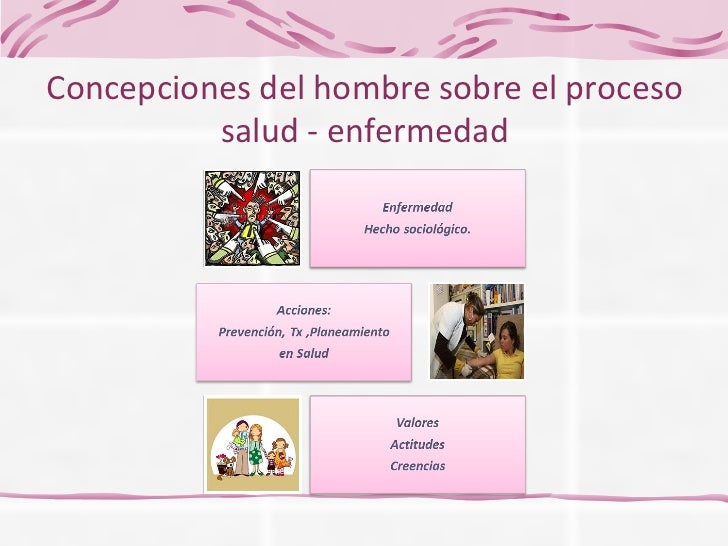 Concepciones del hombre sobre el proceso salud - enfermedad

Enfermedad
Hecho sociológico.

Acciones:
Prevención, Tx ,Planeamiento en Salud

Valores
Actitudes
Creencias